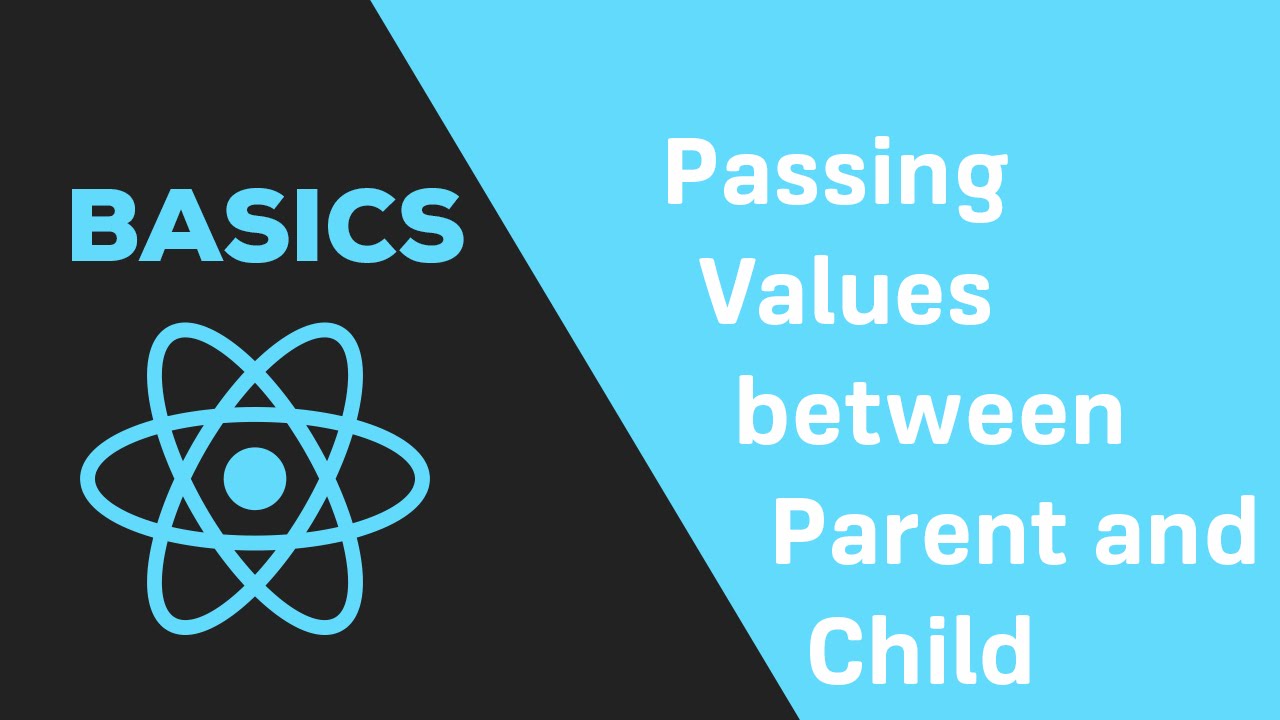 BASICS

Passing Values between Parent and Child